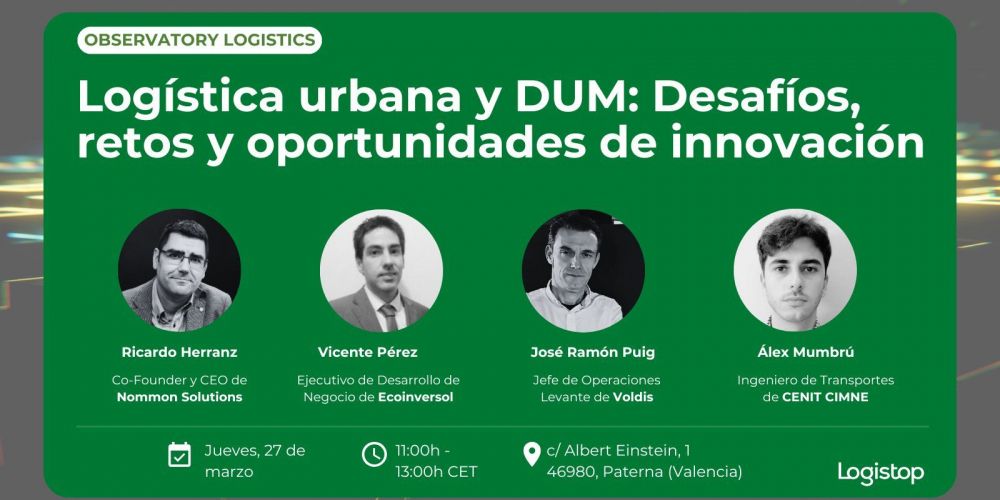 OBSERVATORY LOGISTICS

Logística urbana y DUM: Desafíos, retos y oportunidades de innovación

Ricardo Herranz
Co-Founder y CEO de Nommon Solutions

Vicente Pérez
Ejecutivo de Desarrollo de Negocio de Ecoinversol

José Ramón Puig
Jefe de Operaciones Levante de Voldis

Álex Mumbrú
Ingeniero de Transportes de CENIT CIMNE

Jueves, 27 de marzo

11:00h - 13:00h CET

c/ Albert Einstein, 1
46980, Paterna (Valencia)

Logistop